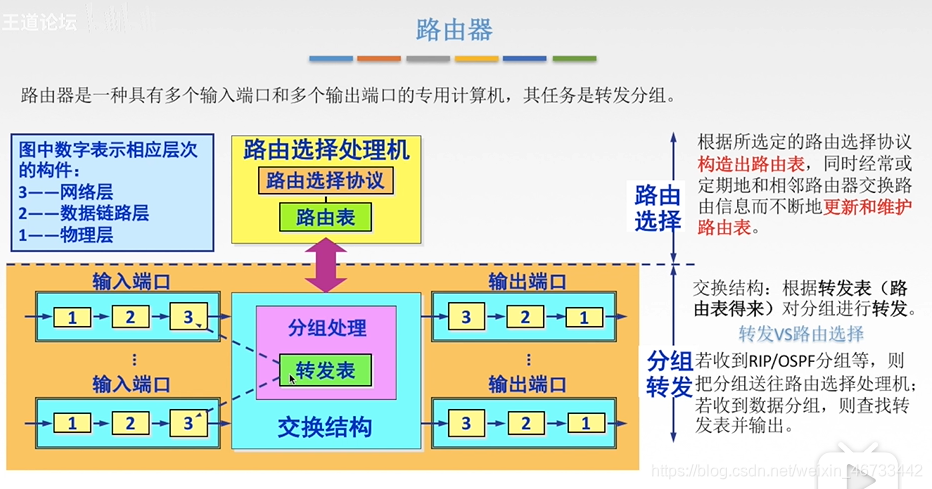 王道论坛

路由器

路由器是一种具有多个输入端口和多个输出端口的专用计算机，其任务是转发分组。

图中数字表示相应层次的构件：
3——网络层
2——数据链路层
1——物理层

路由选择处理机
路由选择协议
路由表

路由选择

根据所选定的路由选择协议构造出路由表，同时经常或定期地和相邻路由器交换路由信息而不断地更新和维护路由表。

输入端口
1 2 3
⋮
输入端口
1 2 3

分组处理
转发表
交换结构

输出端口
3 2 1
⋮
输出端口
3 2 1

分组转发

交换结构：根据转发表（路由表得来）对分组进行转发。

转发VS路由选择

若收到RIP/OSPF分组等，则把分组送往路由选择处理机；若收到数据分组，则查找转发表并输出。

https://blog.csdn.net/weixin_46733442